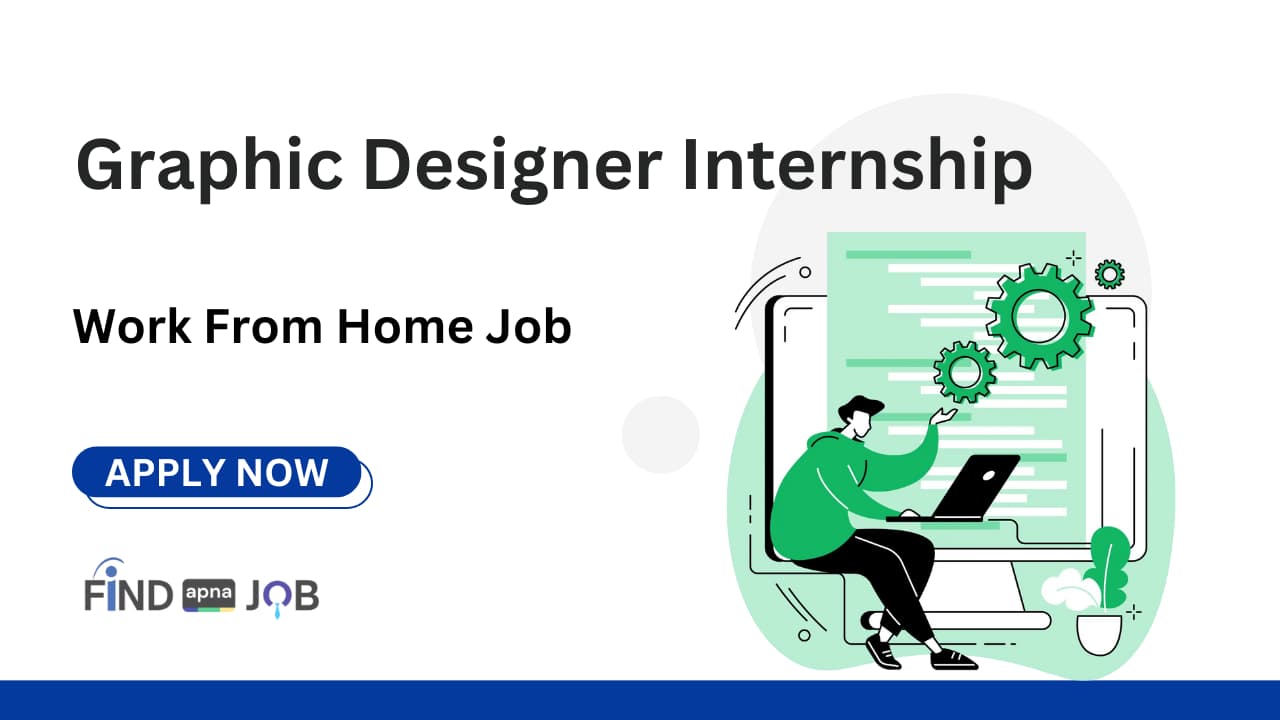 Graphic Designer Internship

Work From Home Job

APPLY NOW

FIND apna JOB